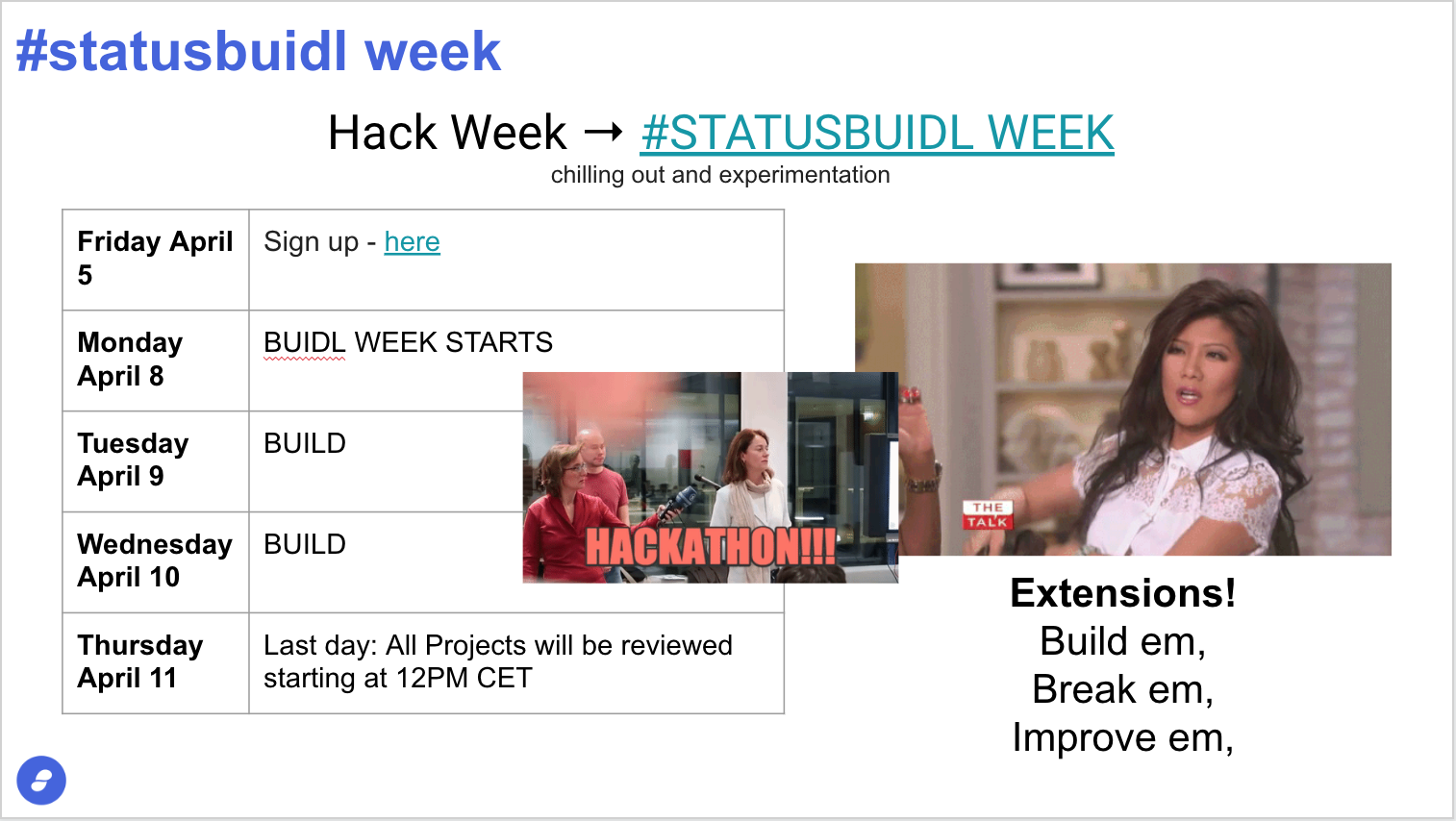 #statusbuidl week

Hack Week → #STATUSBUIDL WEEK
chilling out and experimentation

| Friday April 5 | Sign up - here |
|---|---|
| Monday April 8 | BUIDL WEEK STARTS |
| Tuesday April 9 | BUILD |
| Wednesday April 10 | BUILD |
| Thursday April 11 | Last day: All Projects will be reviewed starting at 12PM CET |

HACKATHON!!!

THE TALK

Extensions!
Build em,
Break em,
Improve em,